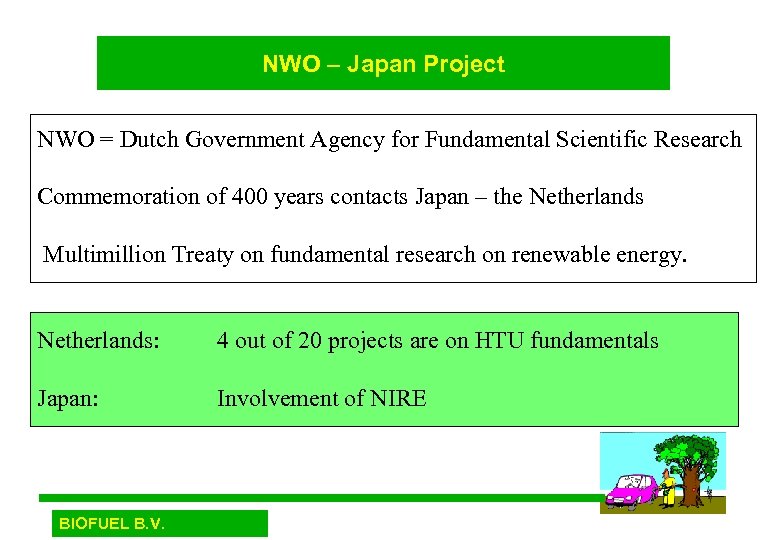 NWO – Japan Project

NWO = Dutch Government Agency for Fundamental Scientific Research

Commemoration of 400 years contacts Japan – the Netherlands

Multimillion Treaty on fundamental research on renewable energy.

Netherlands: 4 out of 20 projects are on HTU fundamentals

Japan: Involvement of NIRE

BIOFUEL B.V.